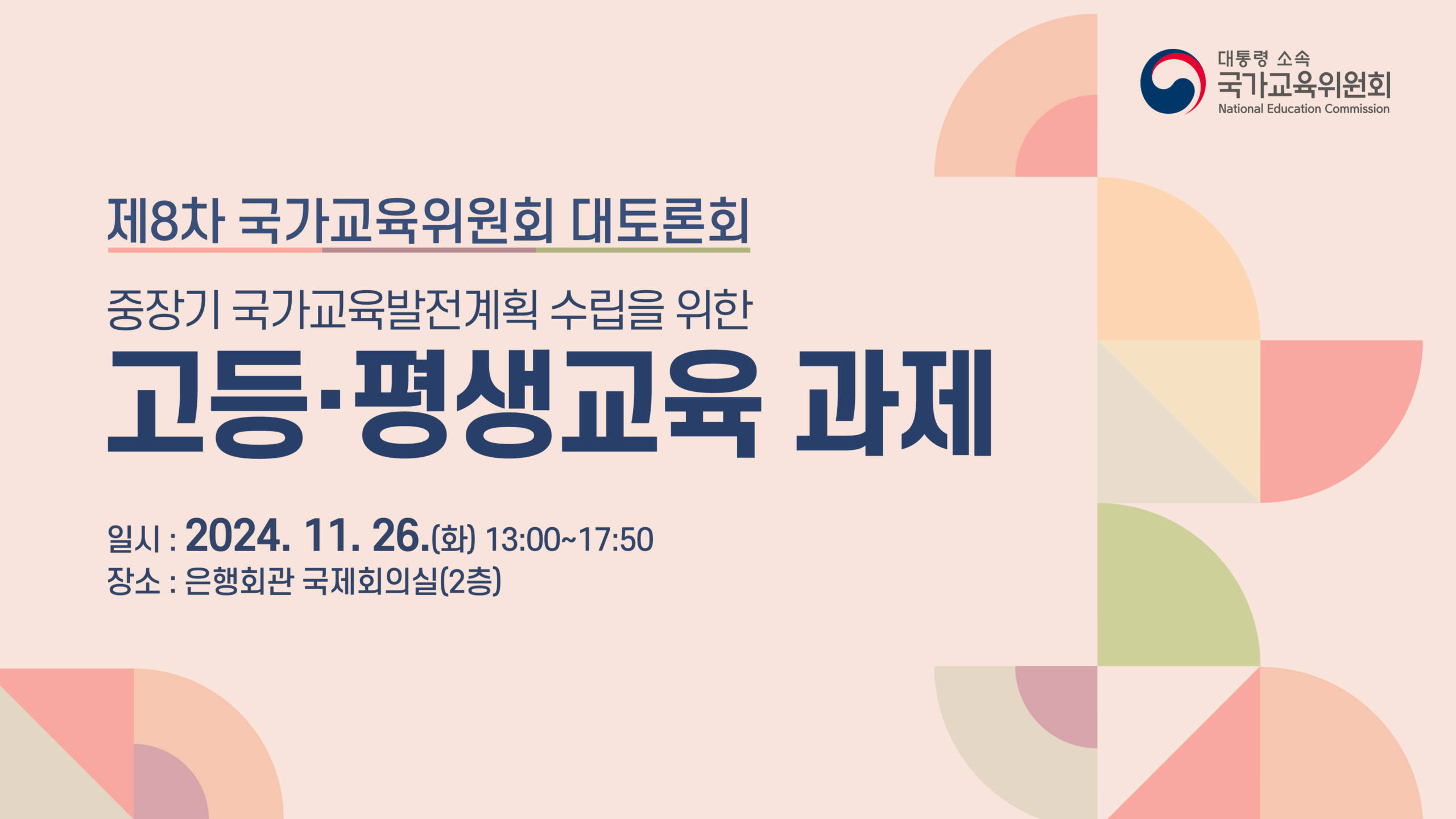 대통령 소속
국가교육위원회
National Education Commission

제8차 국가교육위원회 대토론회

중장기 국가교육발전계획 수립을 위한
고등·평생교육 과제

일시 : 2024. 11. 26.(화) 13:00~17:50
장소 : 은행회관 국제회의실(2층)